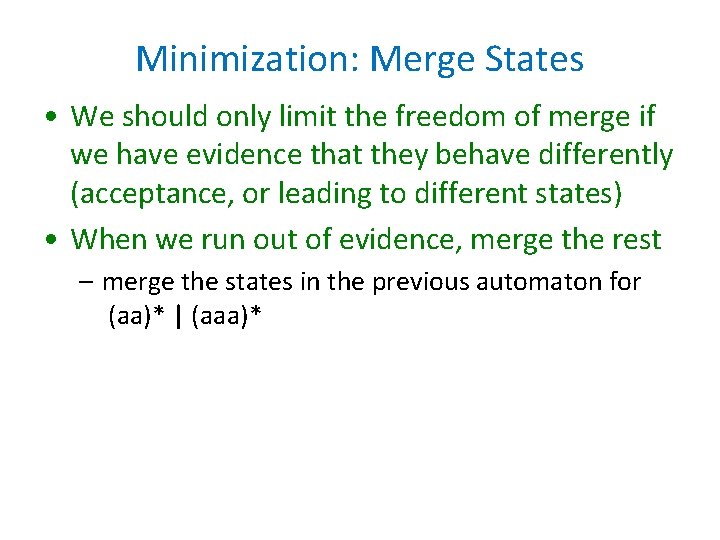 Minimization: Merge States

• We should only limit the freedom of merge if we have evidence that they behave differently (acceptance, or leading to different states)

• When we run out of evidence, merge the rest

– merge the states in the previous automaton for (aa)* | (aaa)*